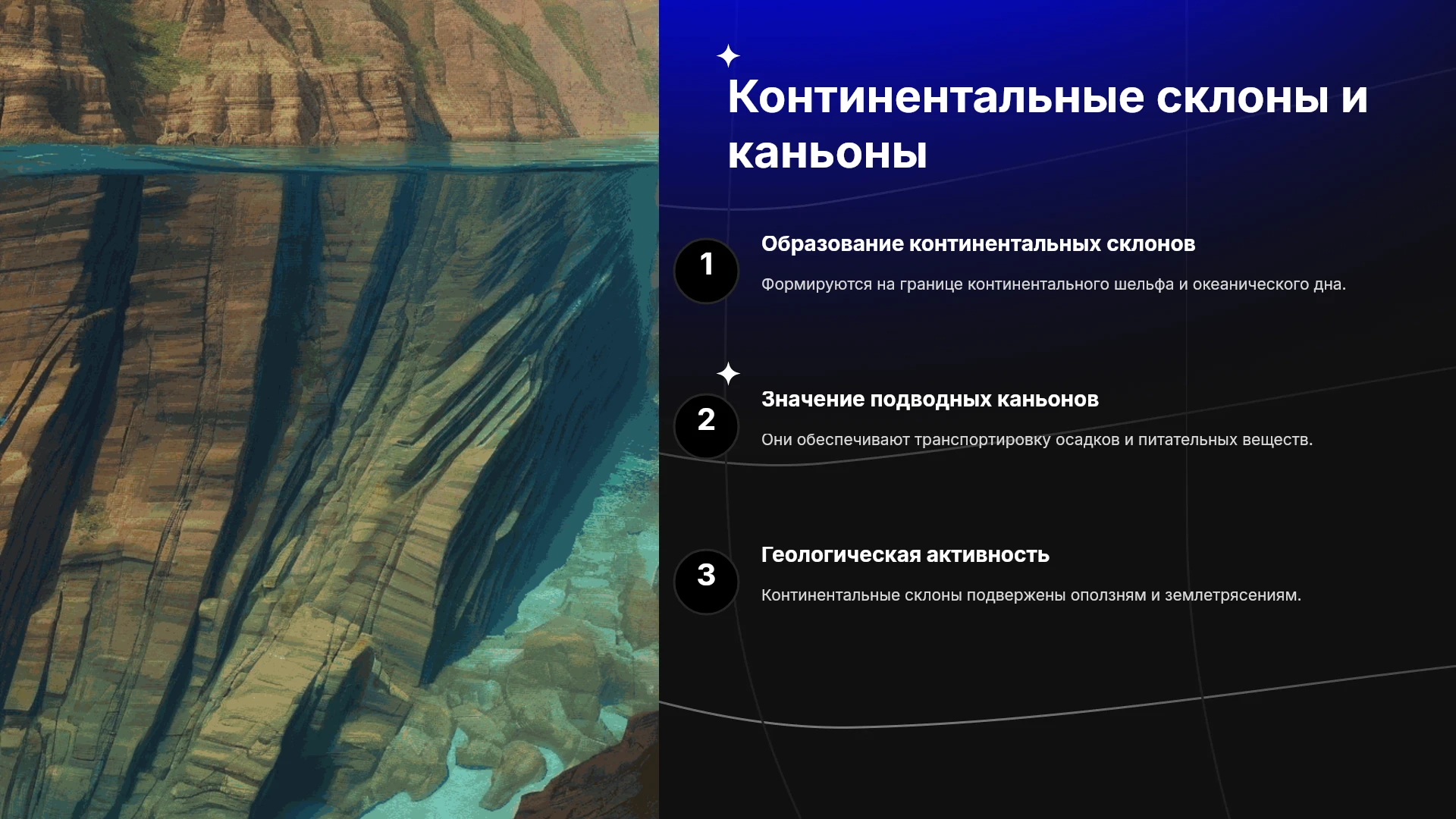 Континентальные склоны и каньоны

1

Образование континентальных склонов

Формируются на границе континентального шельфа и океанического дна.

2

Значение подводных каньонов

Они обеспечивают транспортировку осадков и питательных веществ.

3

Геологическая активность

Континентальные склоны подвержены оползням и землетрясениям.